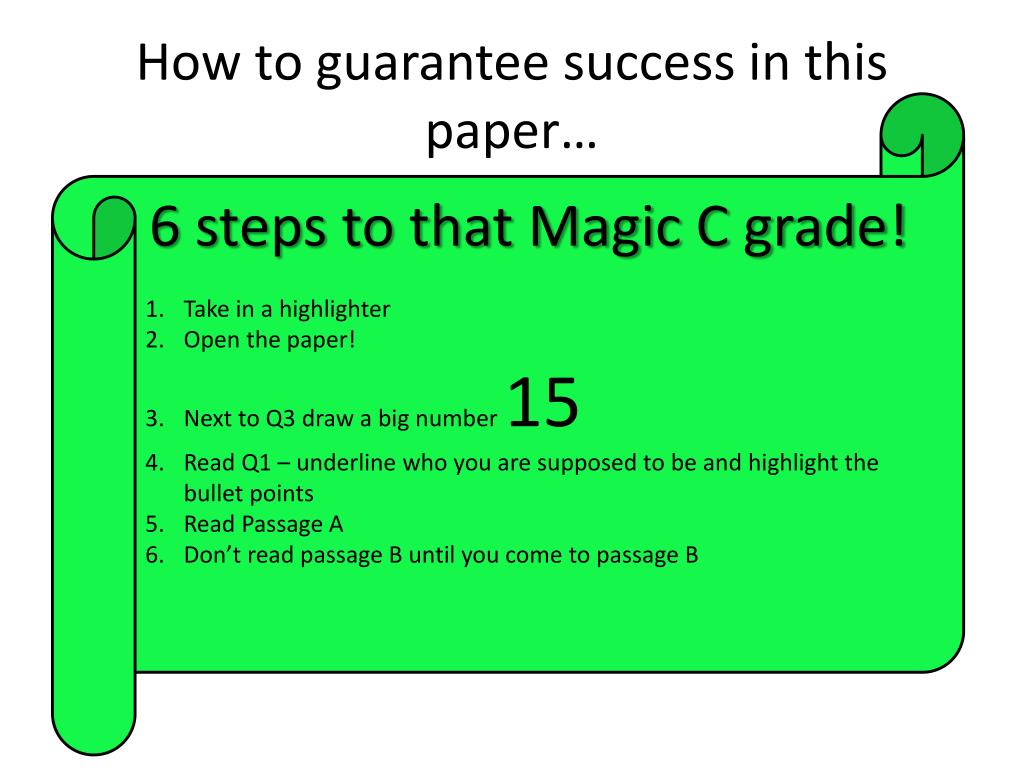 How to guarantee success in this paper…

6 steps to that Magic C grade!

1. Take in a highlighter
2. Open the paper!
3. Next to Q3 draw a big number 15
4. Read Q1 – underline who you are supposed to be and highlight the bullet points
5. Read Passage A
6. Don’t read passage B until you come to passage B